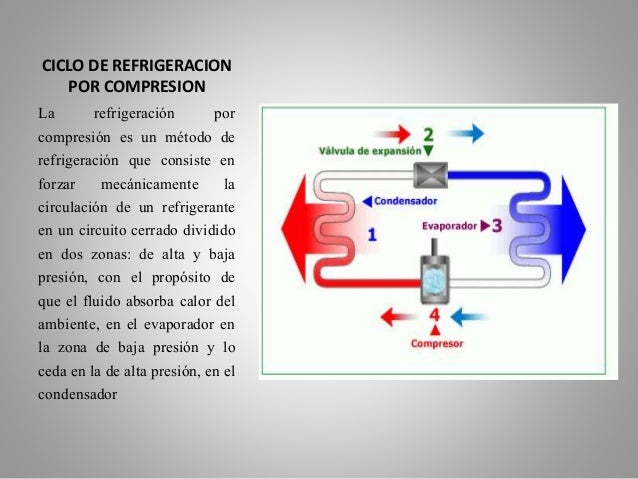 CICLO DE REFRIGERACION POR COMPRESION

La refrigeración por compresión es un método de refrigeración que consiste en forzar mecánicamente la circulación de un refrigerante en un circuito cerrado dividido en dos zonas: de alta y baja presión, con el propósito de que el fluido absorba calor del ambiente, en el evaporador en la zona de baja presión y lo ceda en la de alta presión, en el condensador

2
Válvula de expansión
Condensador
1
Evaporador
3
4
Compresor